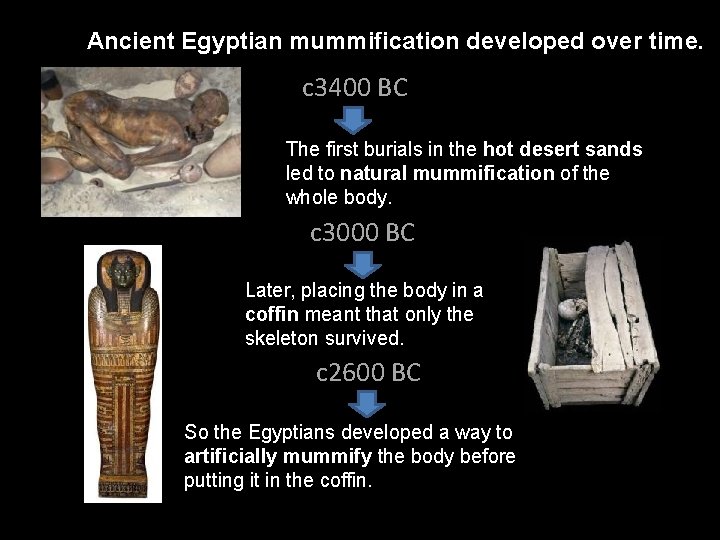 Ancient Egyptian mummification developed over time.

c3400 BC

The first burials in the hot desert sands led to natural mummification of the whole body.

c3000 BC

Later, placing the body in a coffin meant that only the skeleton survived.

c2600 BC

So the Egyptians developed a way to artificially mummify the body before putting it in the coffin.